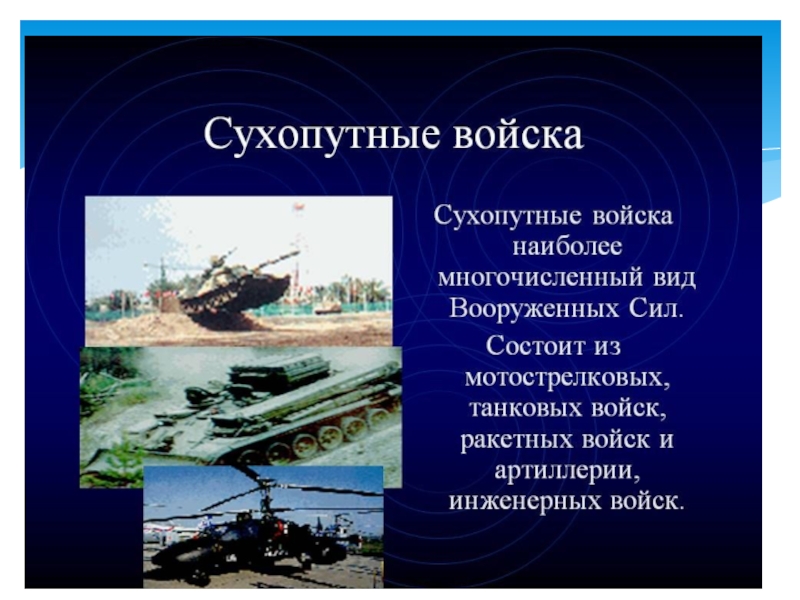 Сухопутные войска

Сухопутные войска наиболее многочисленный вид Вооруженных Сил.

Состоит из мотострелковых, танковых войск, ракетных войск и артиллерии, инженерных войск.